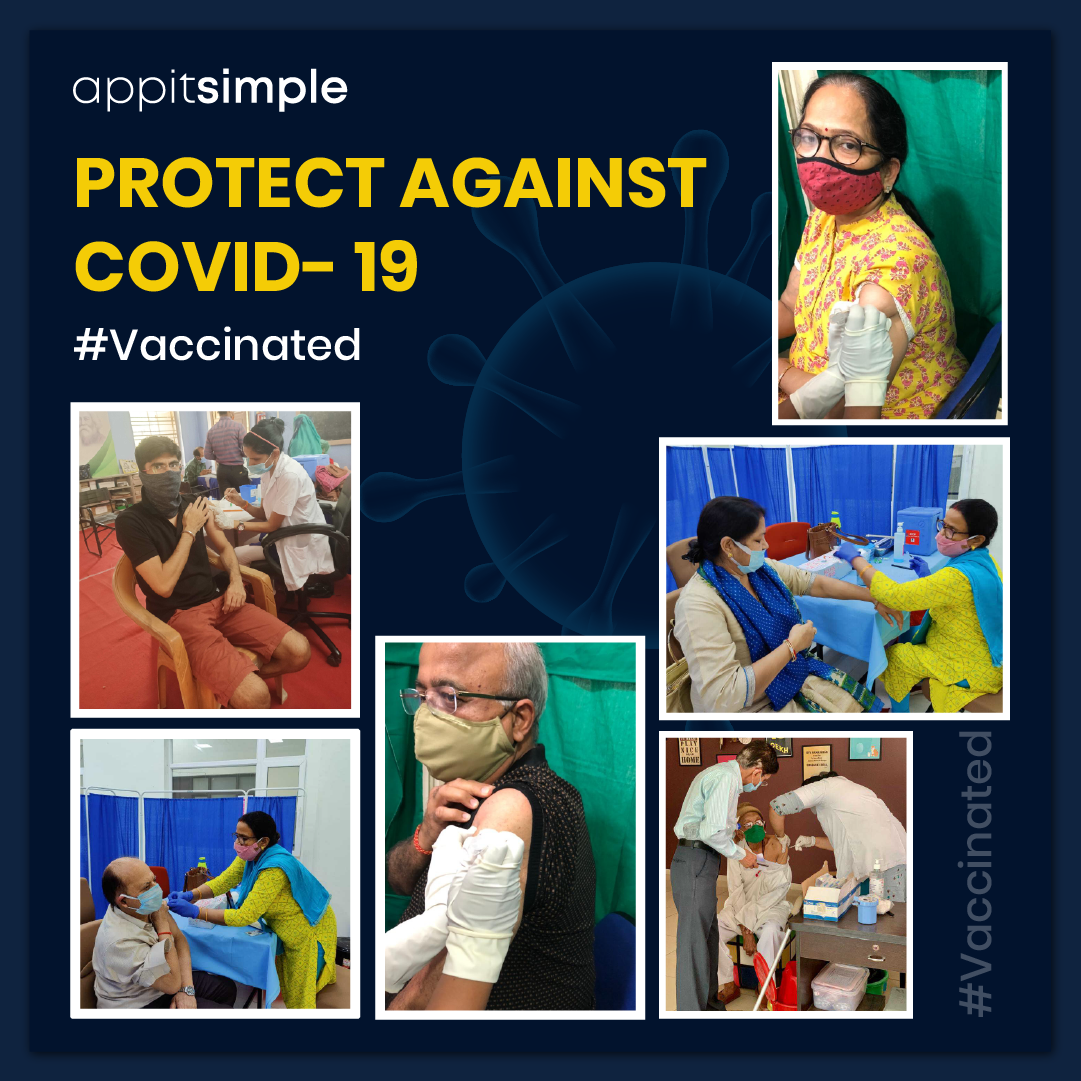 appitsimple

PROTECT AGAINST COVID- 19

#Vaccinated

#Vaccinated